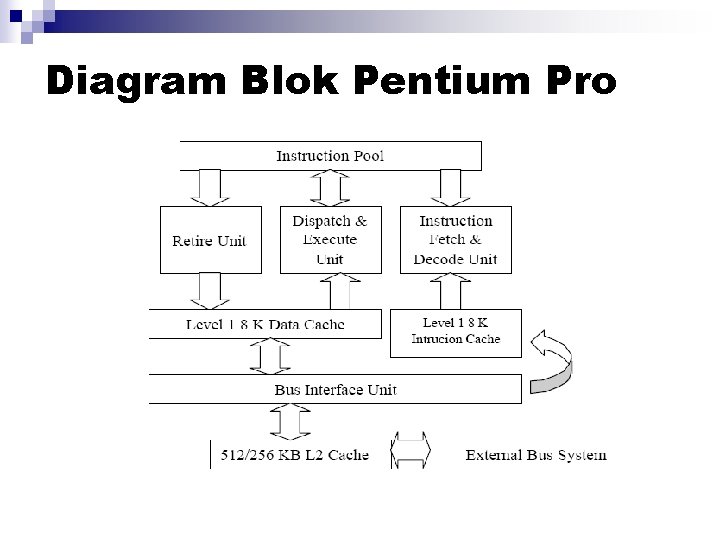 Diagram Blok Pentium Pro

Instruction Pool

Retire Unit

Dispatch & Execute Unit

Instruction Fetch & Decode Unit

Level 1 8 K Data Cache

Level 1 8 K Intrucion Cache

Bus Interface Unit

512/256 KB L2 Cache

External Bus System